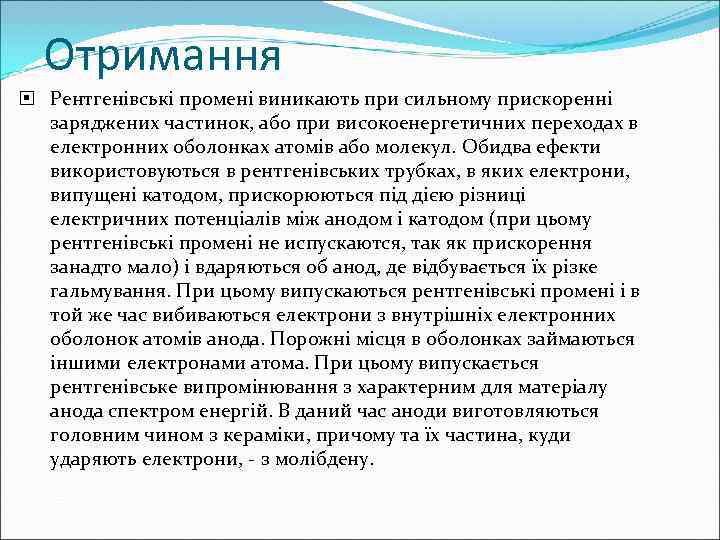 Отримання

Рентгенівські промені виникають при сильному прискоренні заряджених частинок, або при високоенергетичних переходах в електронних оболонках атомів або молекул. Обидва ефекти використовуються в рентгенівських трубках, в яких електрони, випущені катодом, прискорюються під дією різниці електричних потенціалів між анодом і катодом (при цьому рентгенівські промені не испускаются, так як прискорення занадто мало) і вдаряються об анод, де відбувається їх різке гальмування. При цьому випускаються рентгенівські промені і в той же час вибиваються електрони з внутрішніх електронних оболонок атомів анода. Порожні місця в оболонках займаються іншими електронами атома. При цьому випускається рентгенівське випромінювання з характерним для матеріалу анода спектром енергій. В даний час аноди виготовляються головним чином з кераміки, причому та їх частина, куди ударяють електрони, - з молібдену.